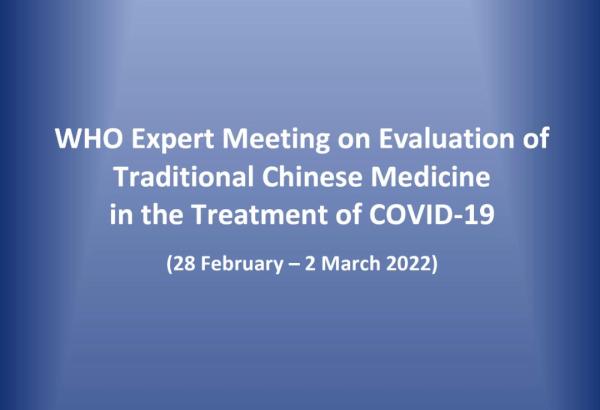 WHO Expert Meeting on Evaluation of Traditional Chinese Medicine in the Treatment of COVID-19

(28 February – 2 March 2022)